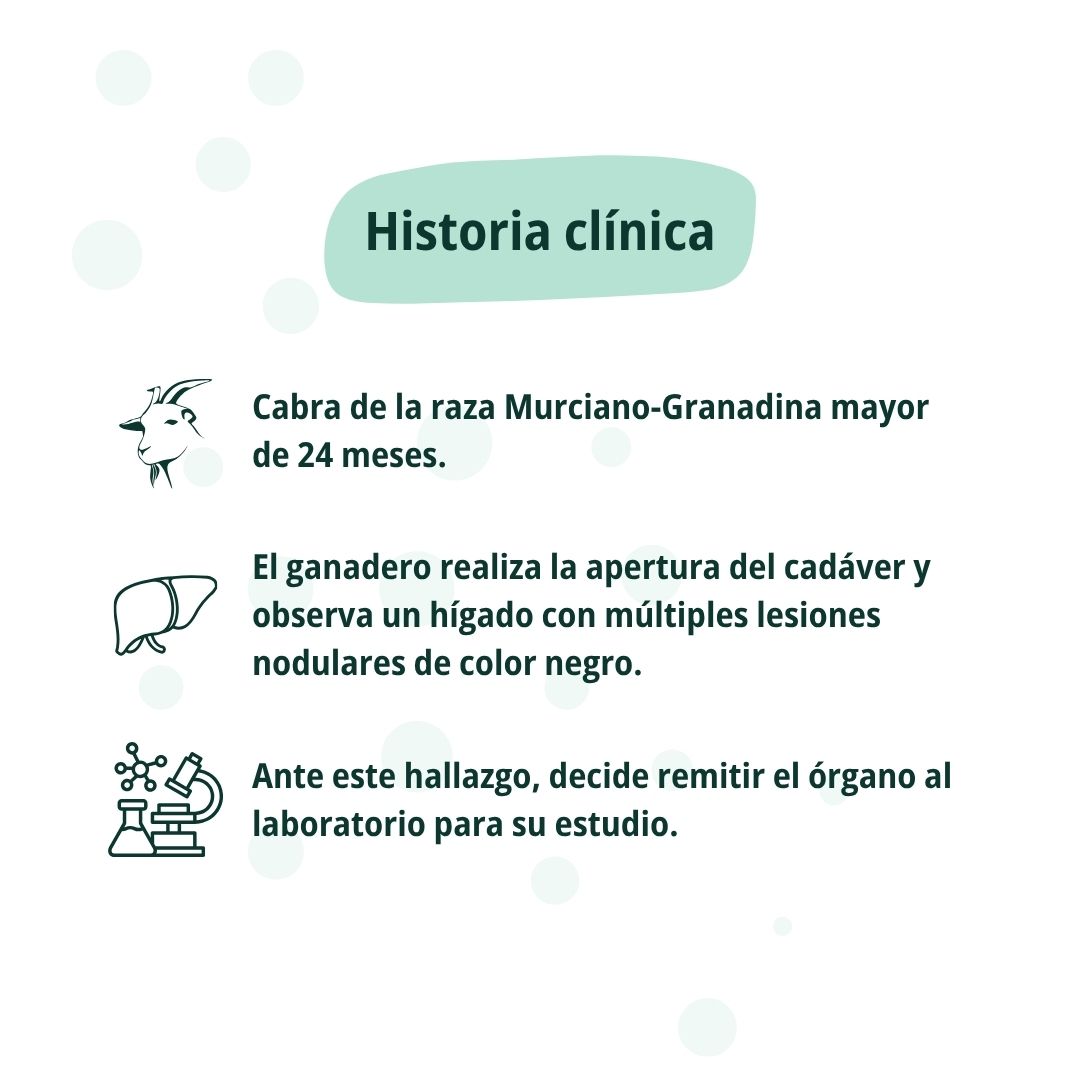 Historia clínica

Cabra de la raza Murciano-Granadina mayor de 24 meses.

El ganadero realiza la apertura del cadáver y observa un hígado con múltiples lesiones nodulares de color negro.

Ante este hallazgo, decide remitir el órgano al laboratorio para su estudio.